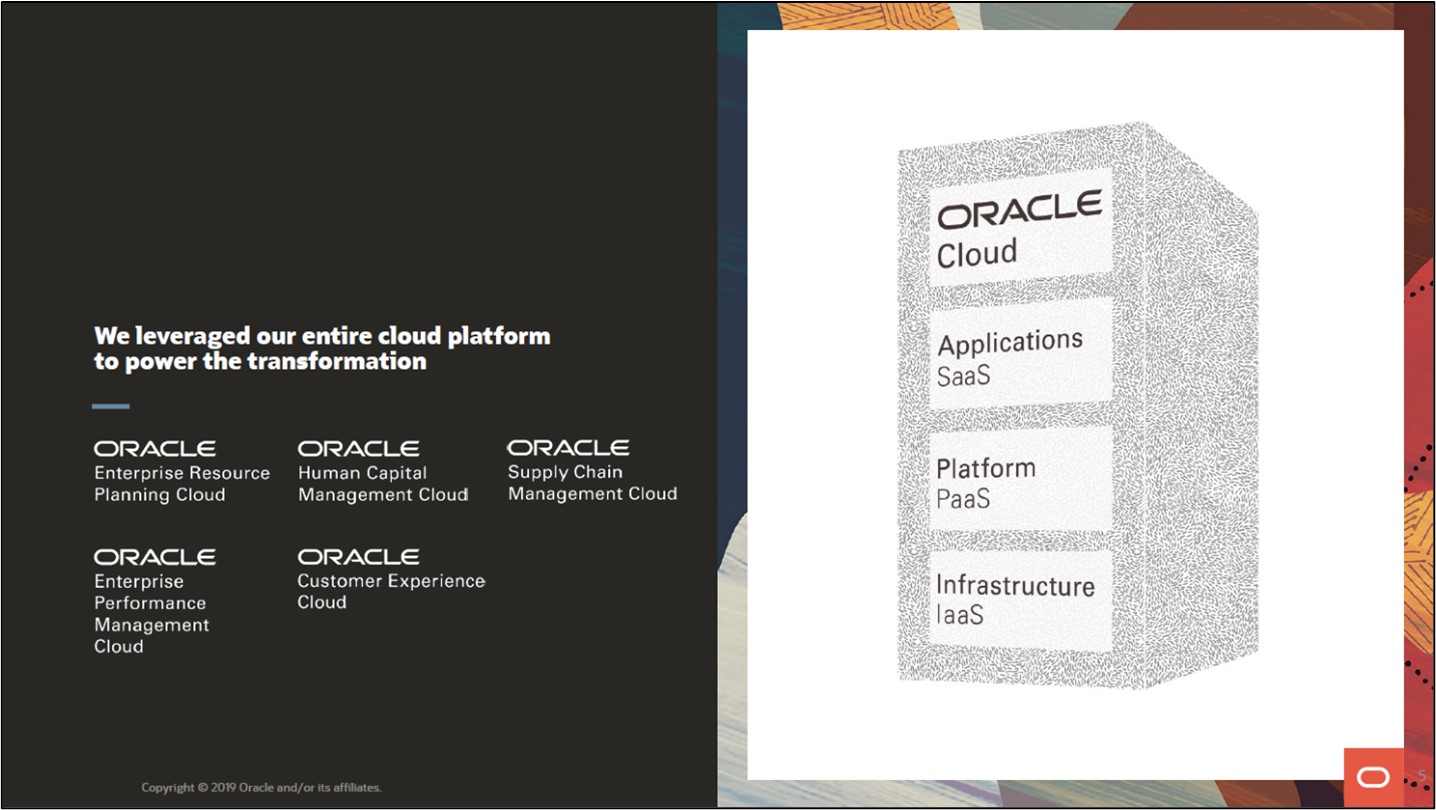 We leveraged our entire cloud platform to power the transformation

ORACLE
Enterprise Resource Planning Cloud

ORACLE
Human Capital Management Cloud

ORACLE
Supply Chain Management Cloud

ORACLE
Enterprise Performance Management Cloud

ORACLE
Customer Experience Cloud

ORACLE
Cloud

Applications
SaaS

Platform
PaaS

Infrastructure
IaaS

Copyright © 2019 Oracle and/or its affiliates.

5